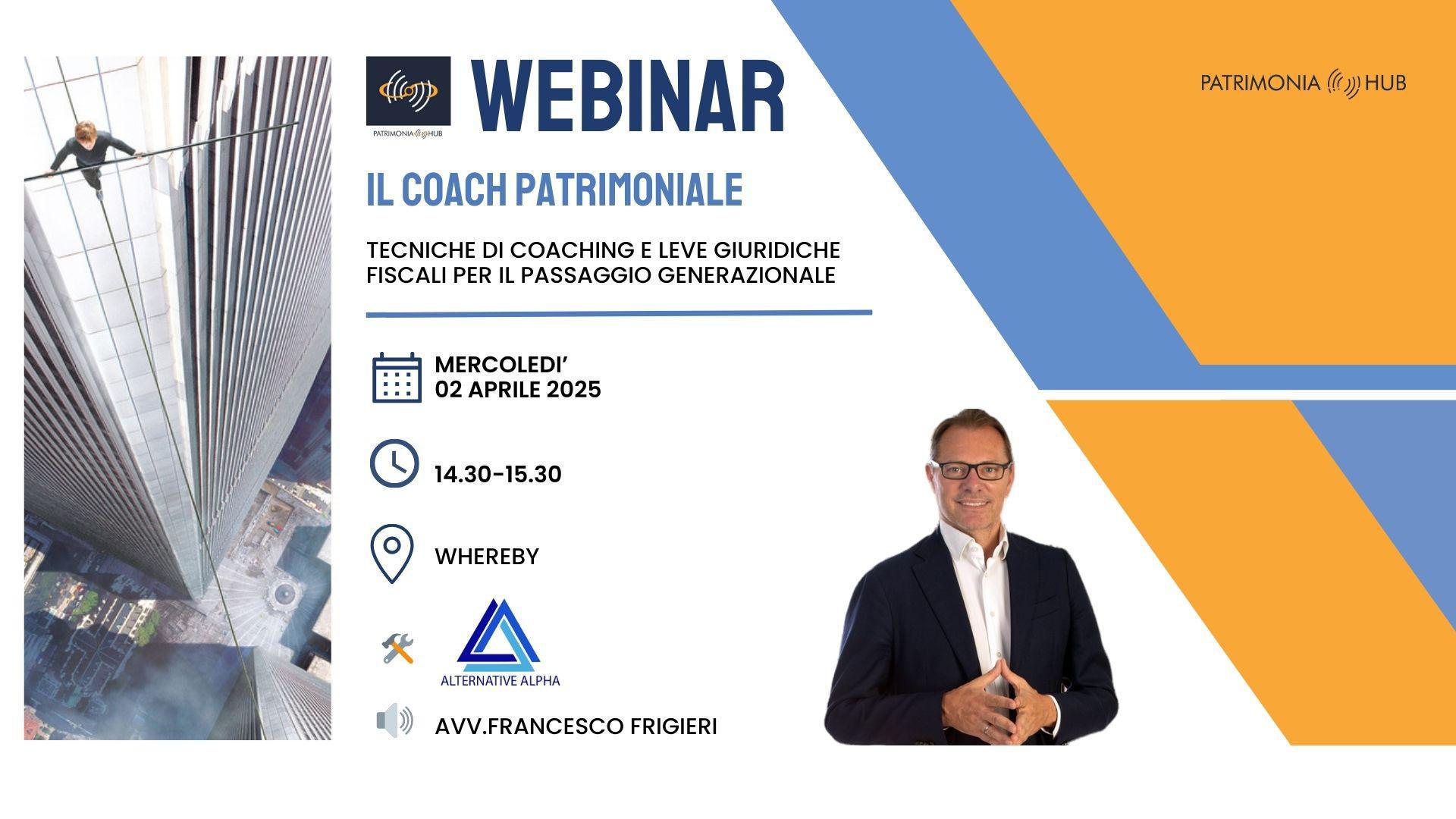 PATRIMONIA HUB

WEBINAR

PATRIMONIA HUB

IL COACH PATRIMONIALE

TECNICHE DI COACHING E LEVE GIURIDICHE FISCALI PER IL PASSAGGIO GENERAZIONALE

MERCOLEDI'
02 APRILE 2025

14.30-15.30

WHEREBY

ALTERNATIVE ALPHA

AVV.FRANCESCO FRIGIERI